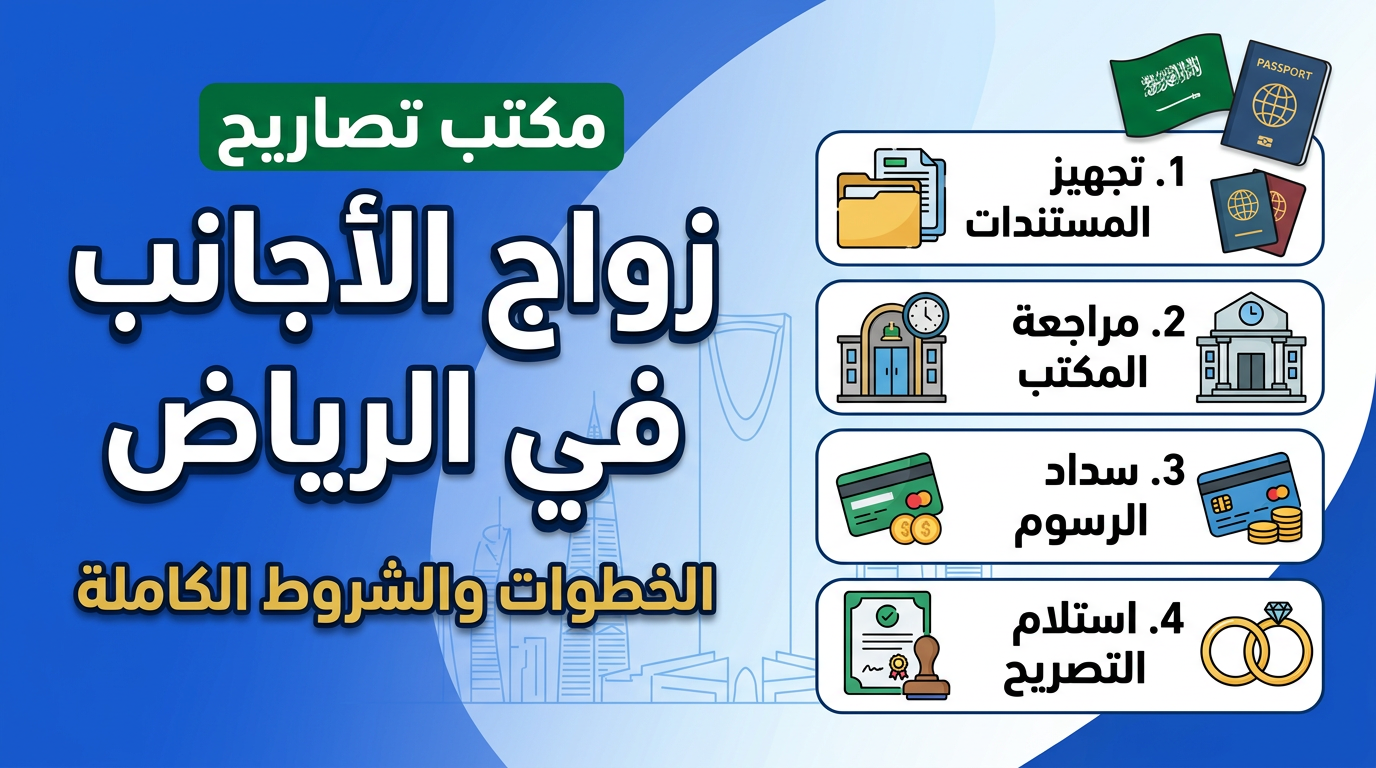 مكتب تصاريح
زواج الأجانب في الرياض
الخطوات والشروط الكاملة

PASSPORT

1. تجهيز المستندات
2. مراجعة المكتب
3. سداد الرسوم
4. استلام التصريح